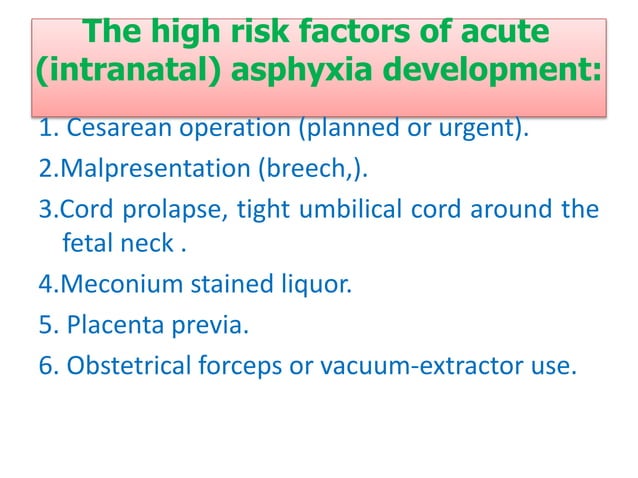 The high risk factors of acute (intranatal) asphyxia development:

1. Cesarean operation (planned or urgent).

2.Malpresentation (breech,).

3.Cord prolapse, tight umbilical cord around the fetal neck .

4.Meconium stained liquor.

5. Placenta previa.

6. Obstetrical forceps or vacuum-extractor use.